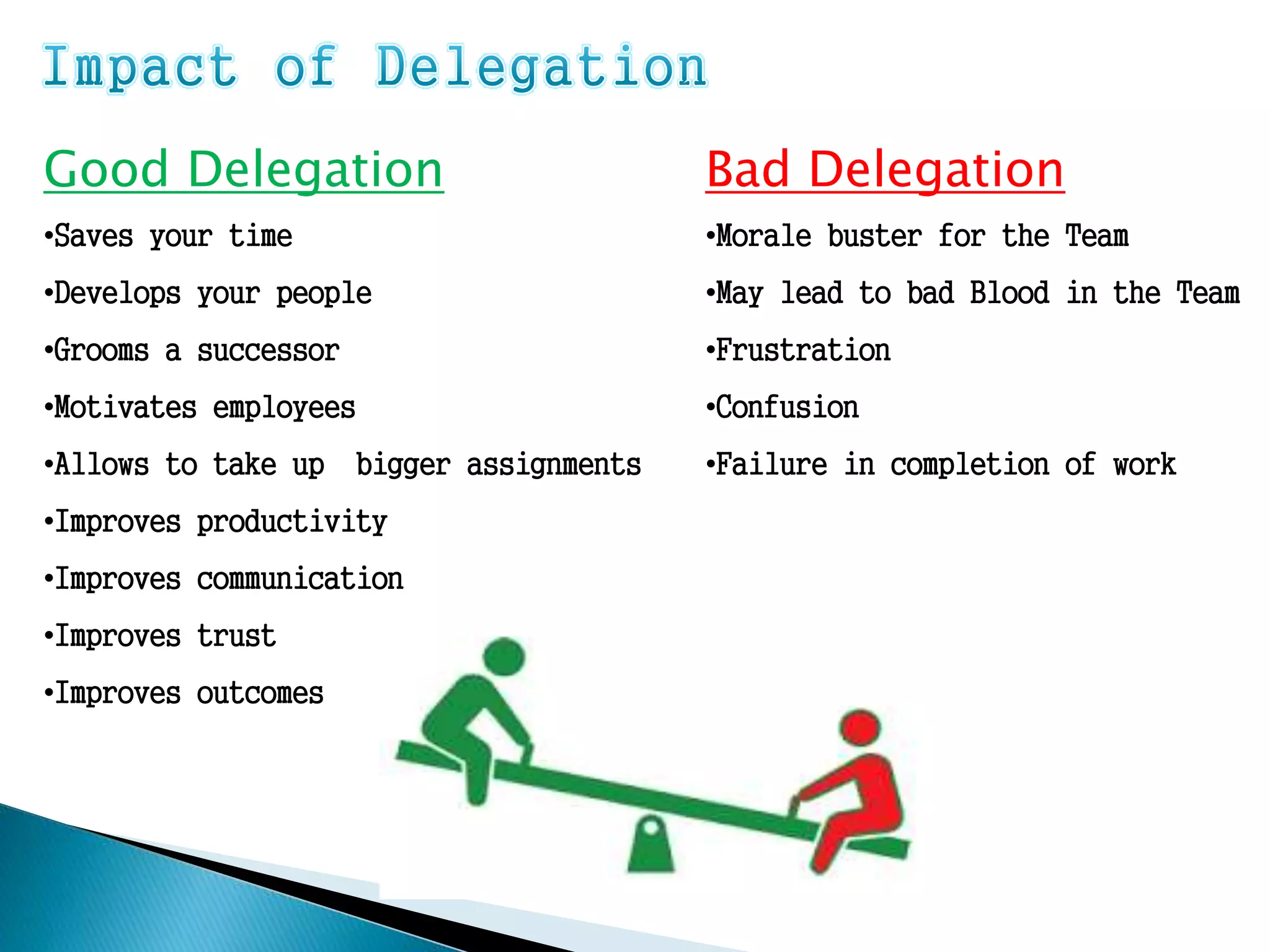 Impact of Delegation

Good Delegation

•Saves your time

•Develops your people

•Grooms a successor

•Motivates employees

•Allows to take up  bigger assignments

•Improves productivity

•Improves communication

•Improves trust

•Improves outcomes

Bad Delegation

•Morale buster for the Team

•May lead to bad Blood in the Team

•Frustration

•Confusion

•Failure in completion of work